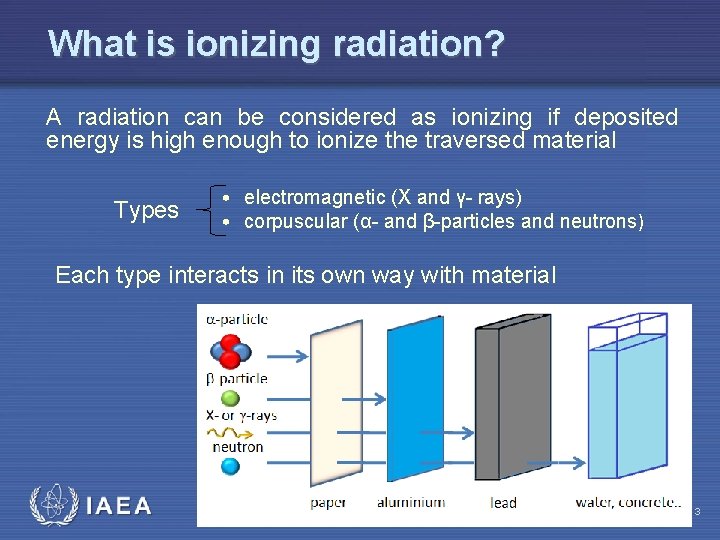 What is ionizing radiation?

A radiation can be considered as ionizing if deposited energy is high enough to ionize the traversed material

Types
• electromagnetic (X and γ- rays)
• corpuscular (α- and β-particles and neutrons)

Each type interacts in its own way with material

α-particle
β particle
X- or γ-rays
neutron

paper
aluminium
lead
water, concrete..

IAEA

3